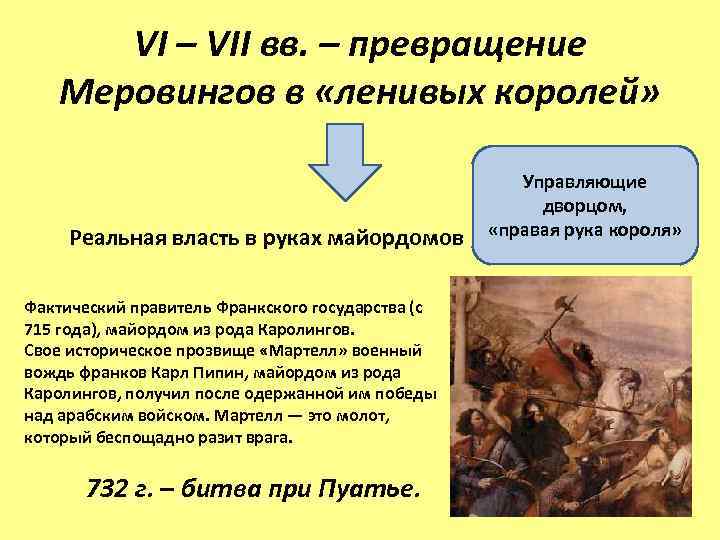 VI – VII вв. – превращение Меровингов в «ленивых королей»

Реальная власть в руках майордомов

Управляющие дворцом, «правая рука короля»

Фактический правитель Франкского государства (с 715 года), майордом из рода Каролингов.
Свое историческое прозвище «Мартелл» военный вождь франков Карл Пипин, майордом из рода Каролингов, получил после одержанной им победы над арабским войском. Мартелл — это молот, который беспощадно разит врага.

732 г. – битва при Пуатье.